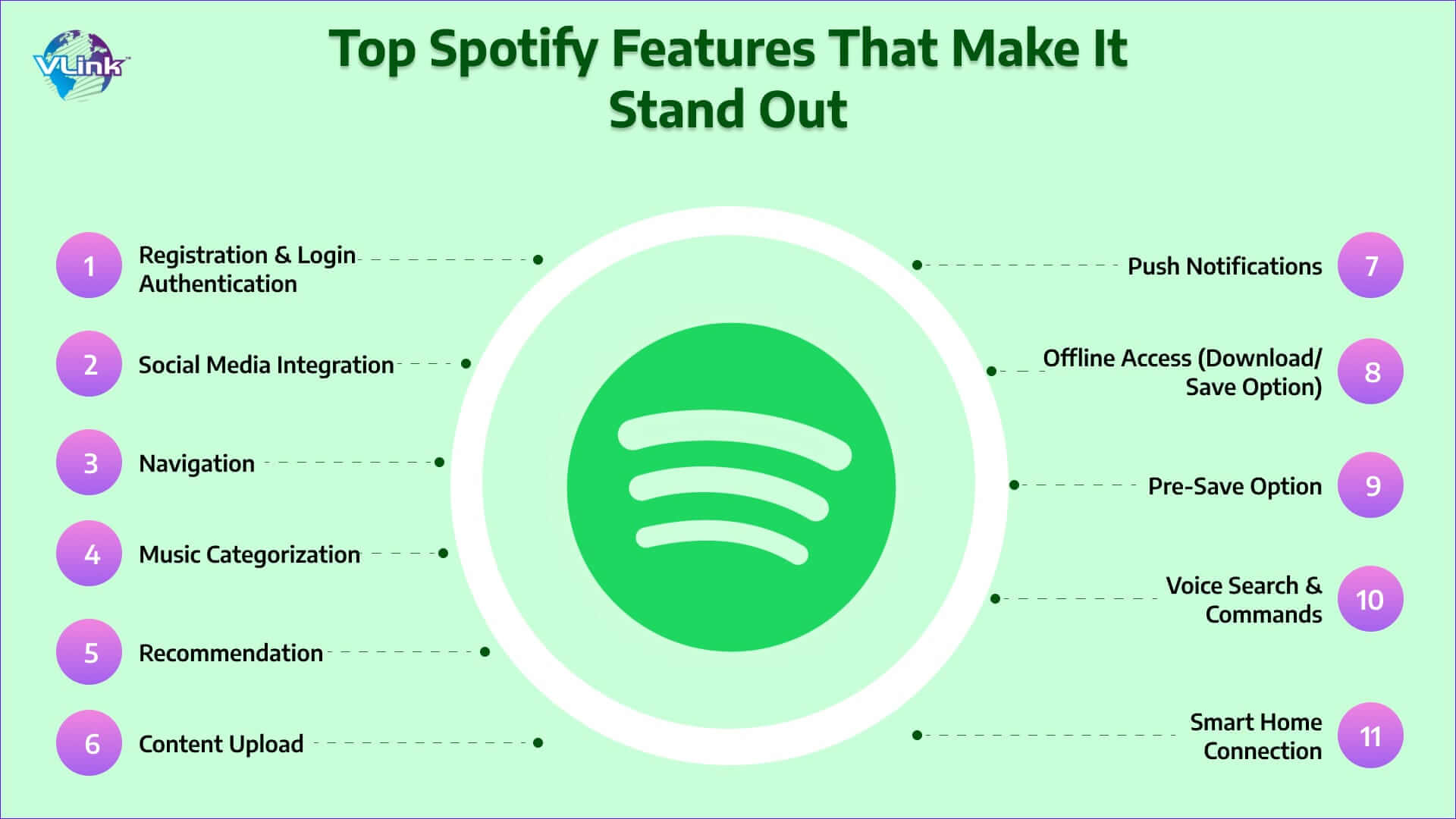 VLink

Top Spotify Features That Make It Stand Out

1 Registration & Login Authentication

2 Social Media Integration

3 Navigation

4 Music Categorization

5 Recommendation

6 Content Upload

Push Notifications 7

Offline Access (Download/ Save Option) 8

Pre-Save Option 9

Voice Search & Commands 10

Smart Home Connection 11